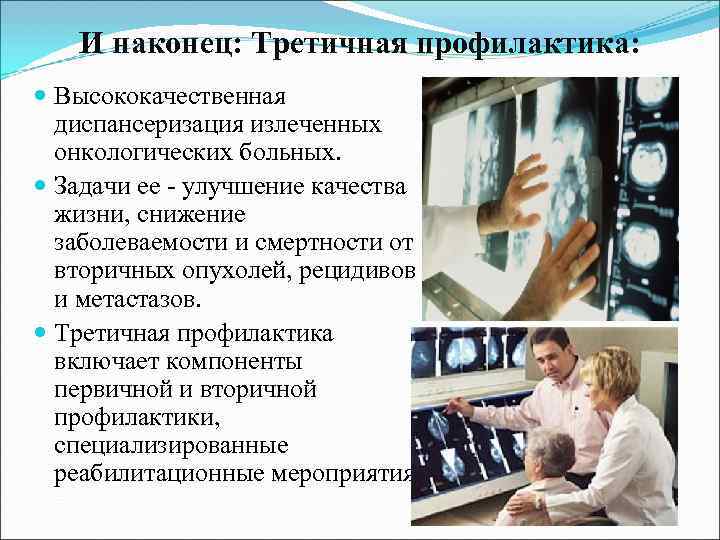 И наконец: Третичная профилактика:

Высококачественная диспансеризация излеченных онкологических больных.

Задачи ее - улучшение качества жизни, снижение заболеваемости и смертности от вторичных опухолей, рецидивов и метастазов.

Третичная профилактика включает компоненты первичной и вторичной профилактики, специализированные реабилитационные мероприятия